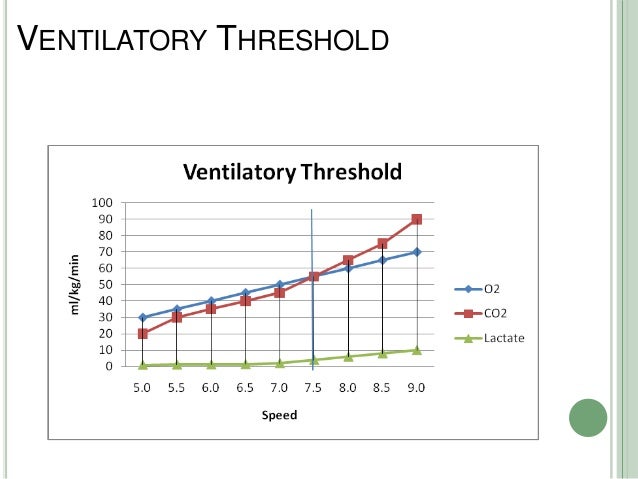 VENTILATORY THRESHOLD

Ventilatory Threshold

ml/kg/min

100
90
80
70
60
50
40
30
20
10
0

5.0 5.5 6.0 6.5 7.0 7.5 8.0 8.5 9.0

Speed

O2
CO2
Lactate